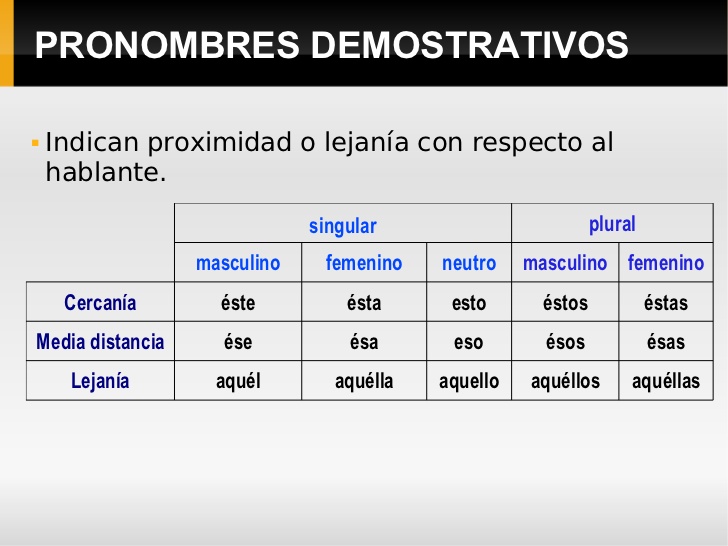 PRONOMBRES DEMOSTRATIVOS

▪ Indican proximidad o lejanía con respecto al hablante.

| | singular | | | plural | |
|---|---|---|---|---|---|
| | masculino | femenino | neutro | masculino | femenino |
| Cercanía | éste | ésta | esto | éstos | éstas |
| Media distancia | ése | ésa | eso | ésos | ésas |
| Lejanía | aquél | aquélla | aquello | aquéllos | aquéllas |